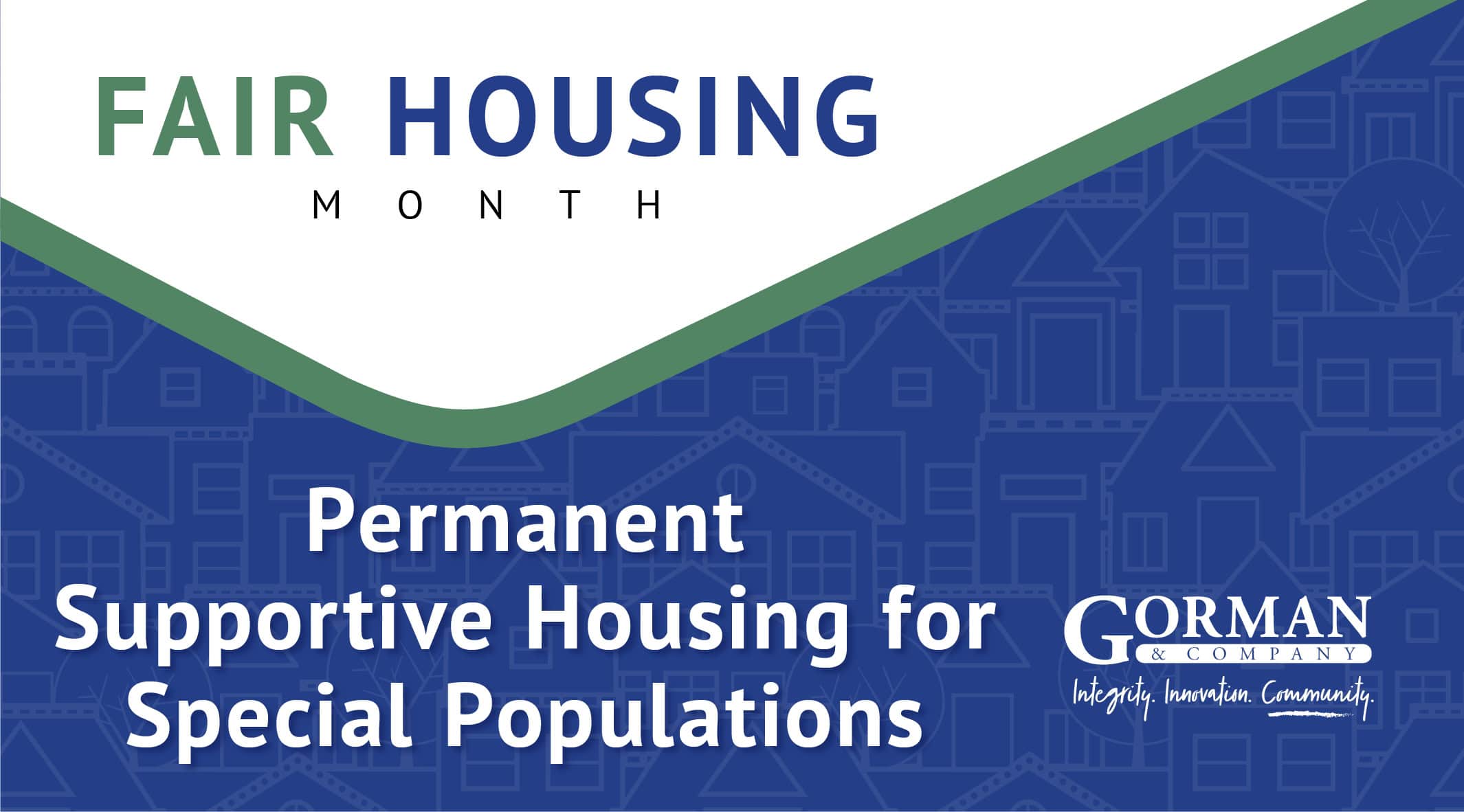 FAIR HOUSING
MONTH

Permanent Supportive Housing for Special Populations

GORMAN
& COMPANY
Integrity. Innovation. Community.